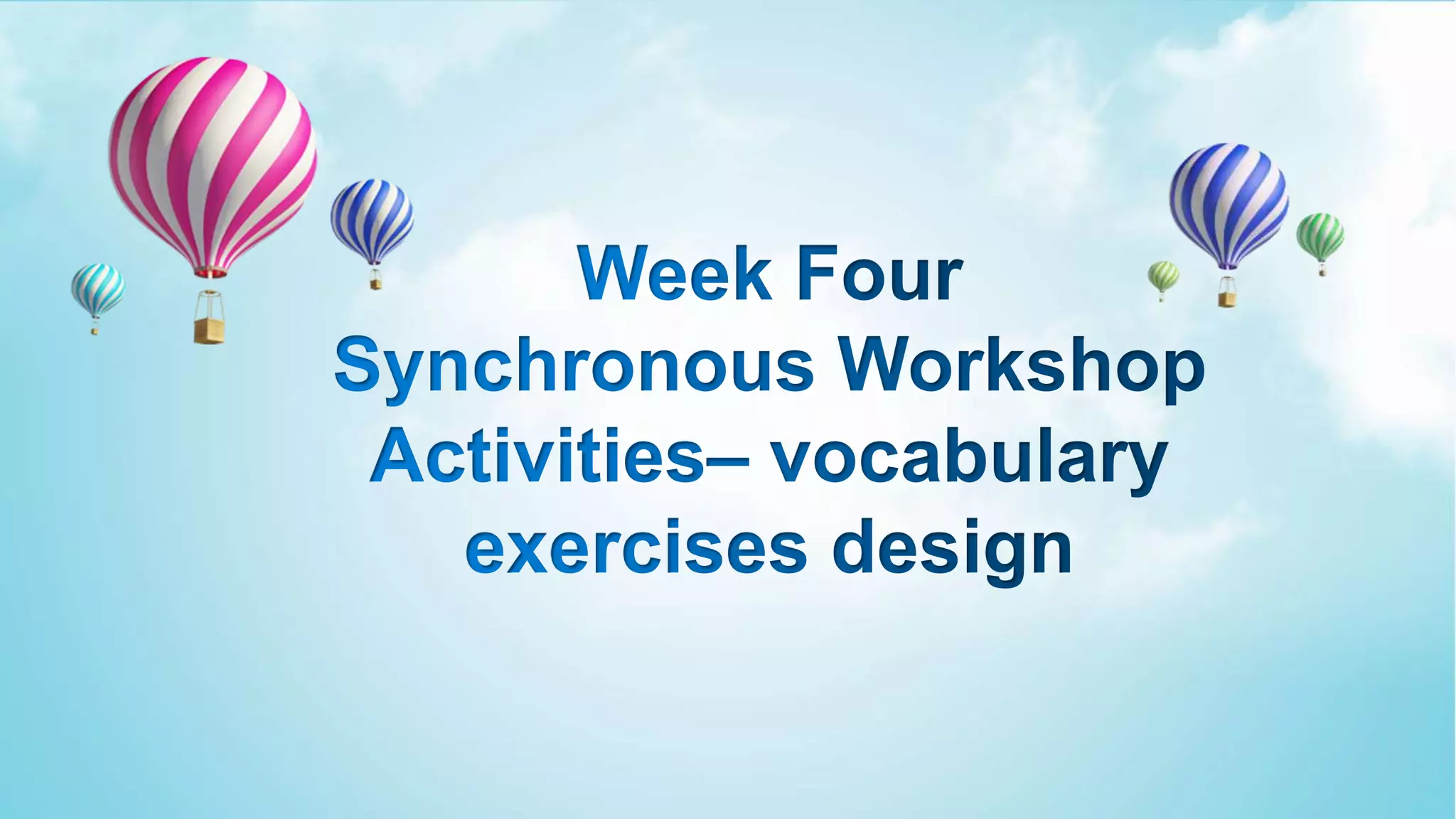 Week Four
Synchronous Workshop
Activities– vocabulary
exercises design